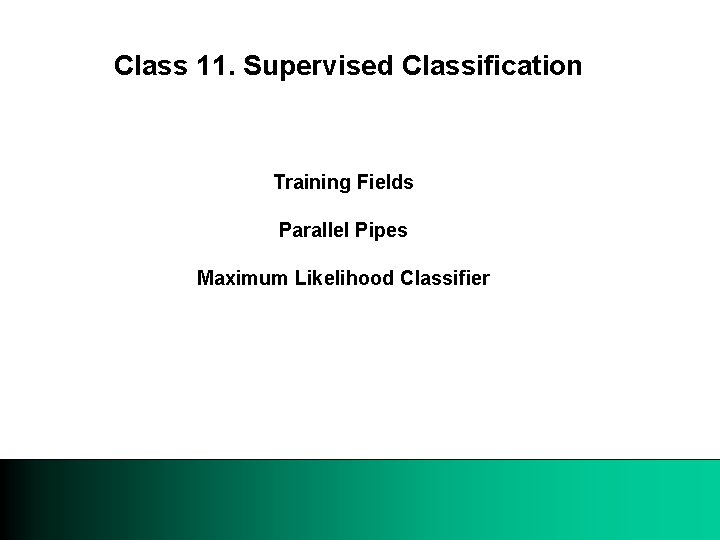 Class 11. Supervised Classification

Training Fields

Parallel Pipes

Maximum Likelihood Classifier